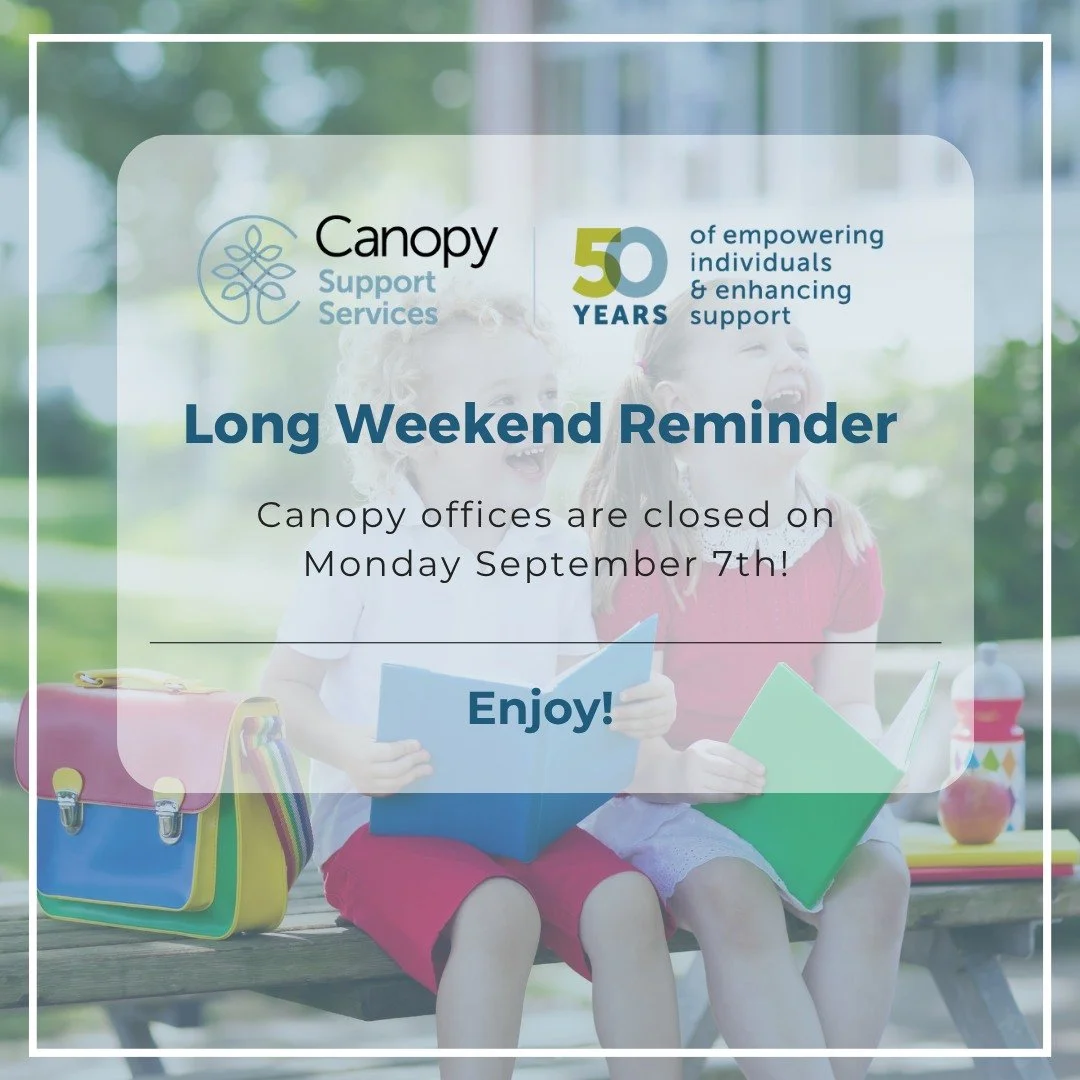 Canopy Support Services

50 YEARS of empowering individuals & enhancing support

Long Weekend Reminder

Canopy offices are closed on Monday September 7th!

Enjoy!